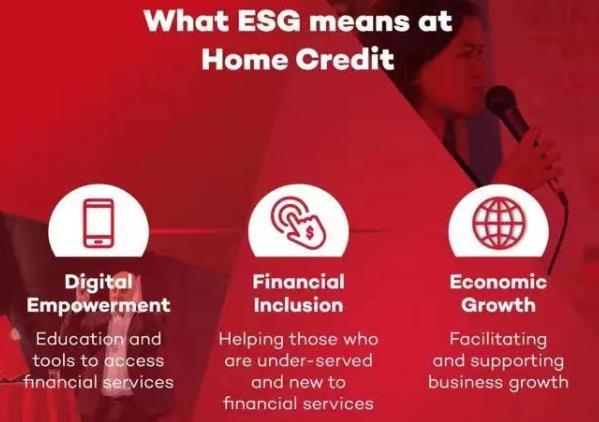 What ESG means at Home Credit

Digital Empowerment

Education and tools to access financial services

Financial Inclusion

Helping those who are under-served and new to financial services

Economic Growth

Facilitating and supporting business growth